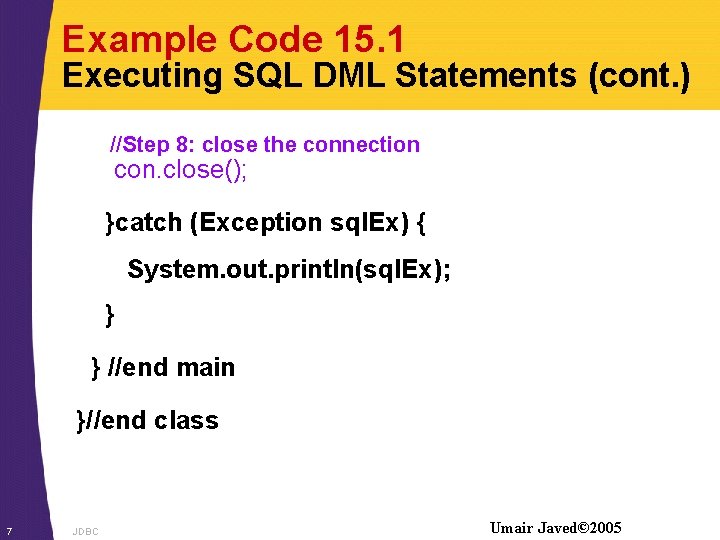 Example Code 15.1
Executing SQL DML Statements (cont.)

//Step 8: close the connection
con.close();

}catch (Exception sqlEx) {

System.out.println(sqlEx);

}

} //end main

}//end class

7 JDBC Umair Javed©2005